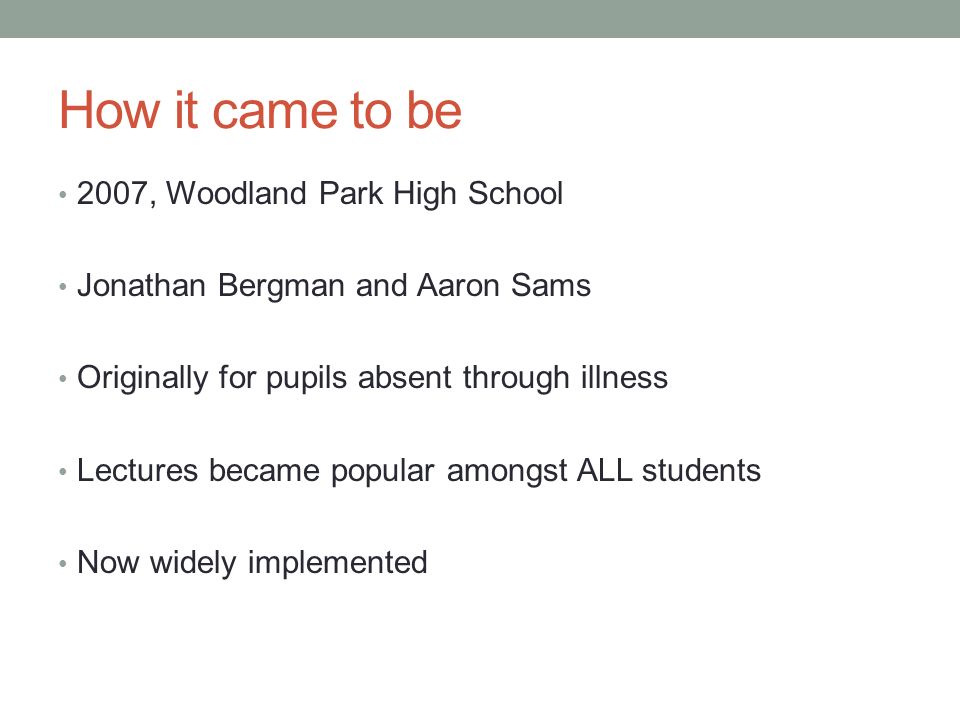 How it came to be

• 2007, Woodland Park High School

• Jonathan Bergman and Aaron Sams

• Originally for pupils absent through illness

• Lectures became popular amongst ALL students

• Now widely implemented